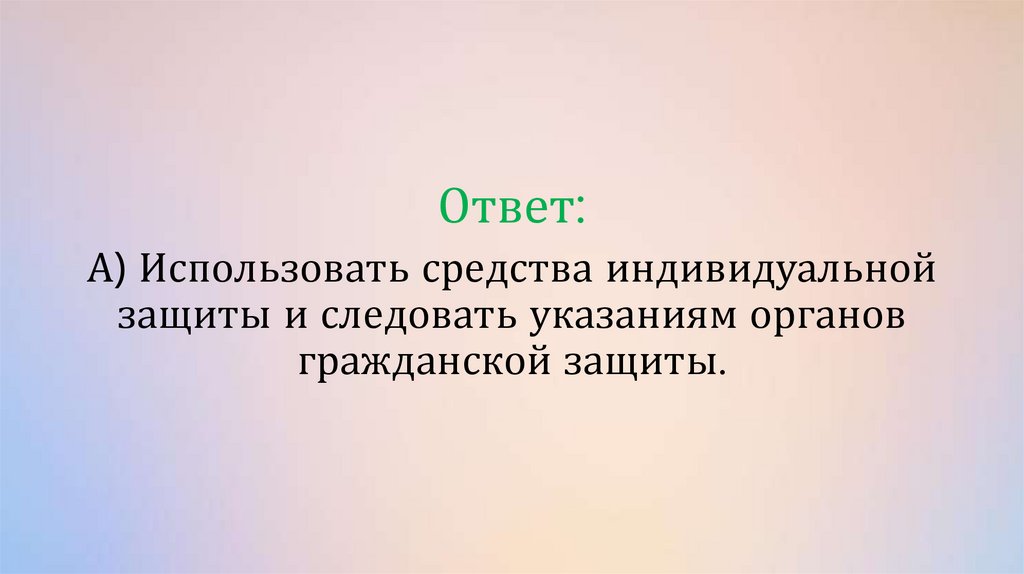 Ответ:

А) Использовать средства индивидуальной защиты и следовать указаниям органов гражданской защиты.